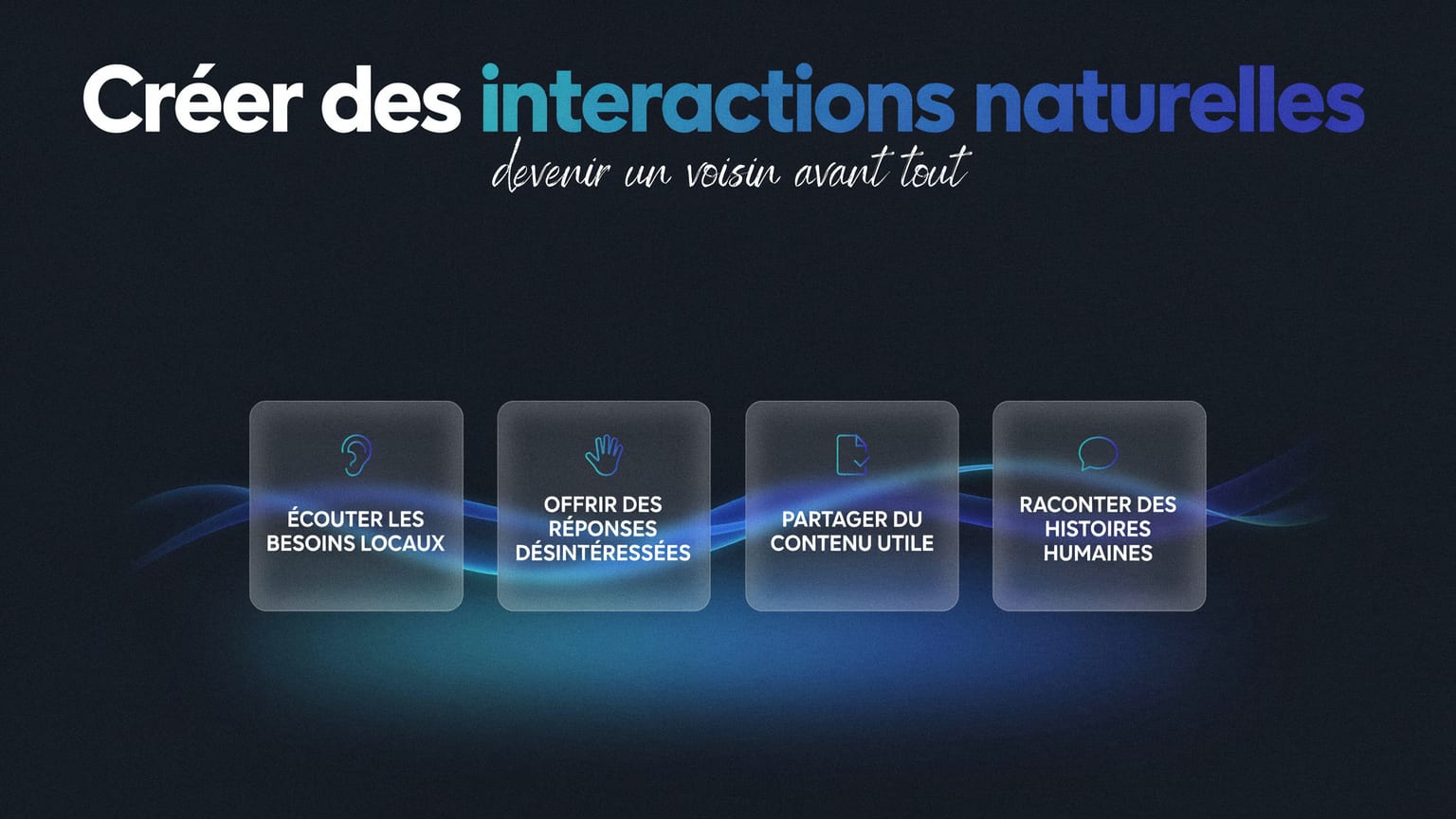 Créer des interactions naturelles
devenir un voisin avant tout

ÉCOUTER LES BESOINS LOCAUX

OFFRIR DES RÉPONSES DÉSINTÉRESSÉES

PARTAGER DU CONTENU UTILE

RACONTER DES HISTOIRES HUMAINES